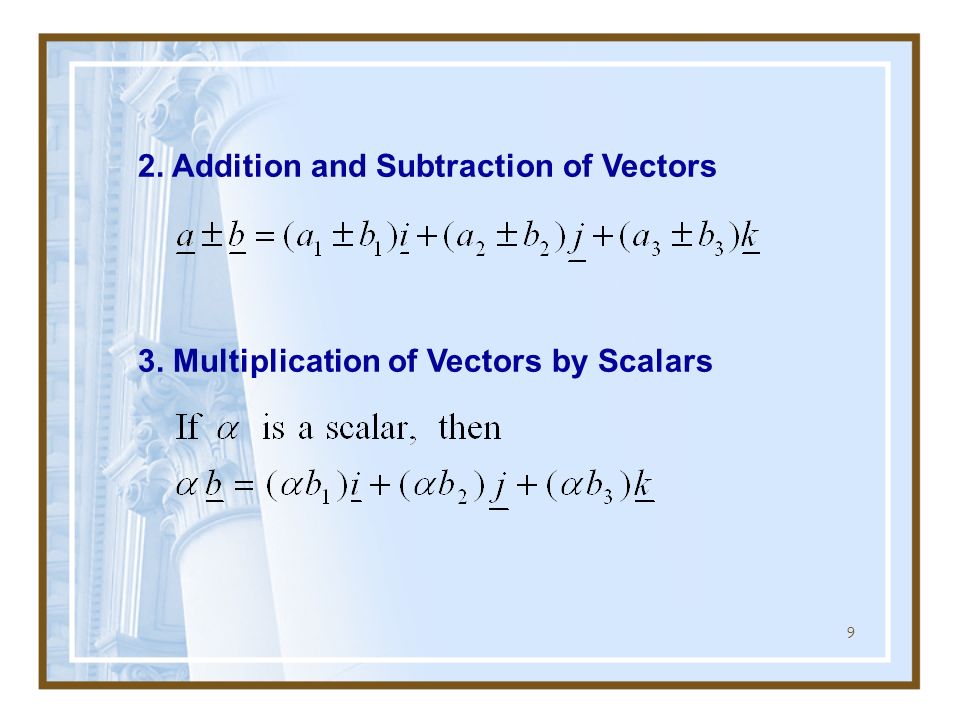 2. Addition and Subtraction of Vectors

$\underline{a} \pm \underline{b} = (a_1 \pm b_1)\underline{i} + (a_2 \pm b_2)\underline{j} + (a_3 \pm b_3)\underline{k}$

3. Multiplication of Vectors by Scalars

If $\alpha$ is a scalar, then

$\alpha \underline{b} = (\alpha b_1)\underline{i} + (\alpha b_2)\underline{j} + (\alpha b_3)\underline{k}$

9